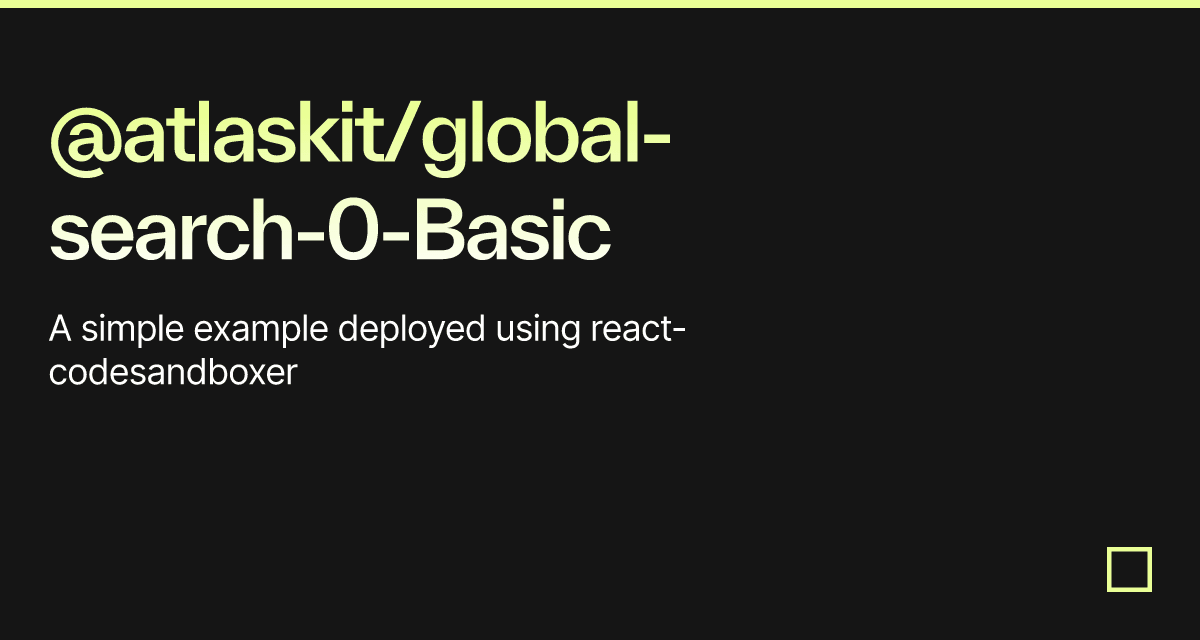 @atlaskit/global-search-0-Basic

A simple example deployed using react-codesandboxer